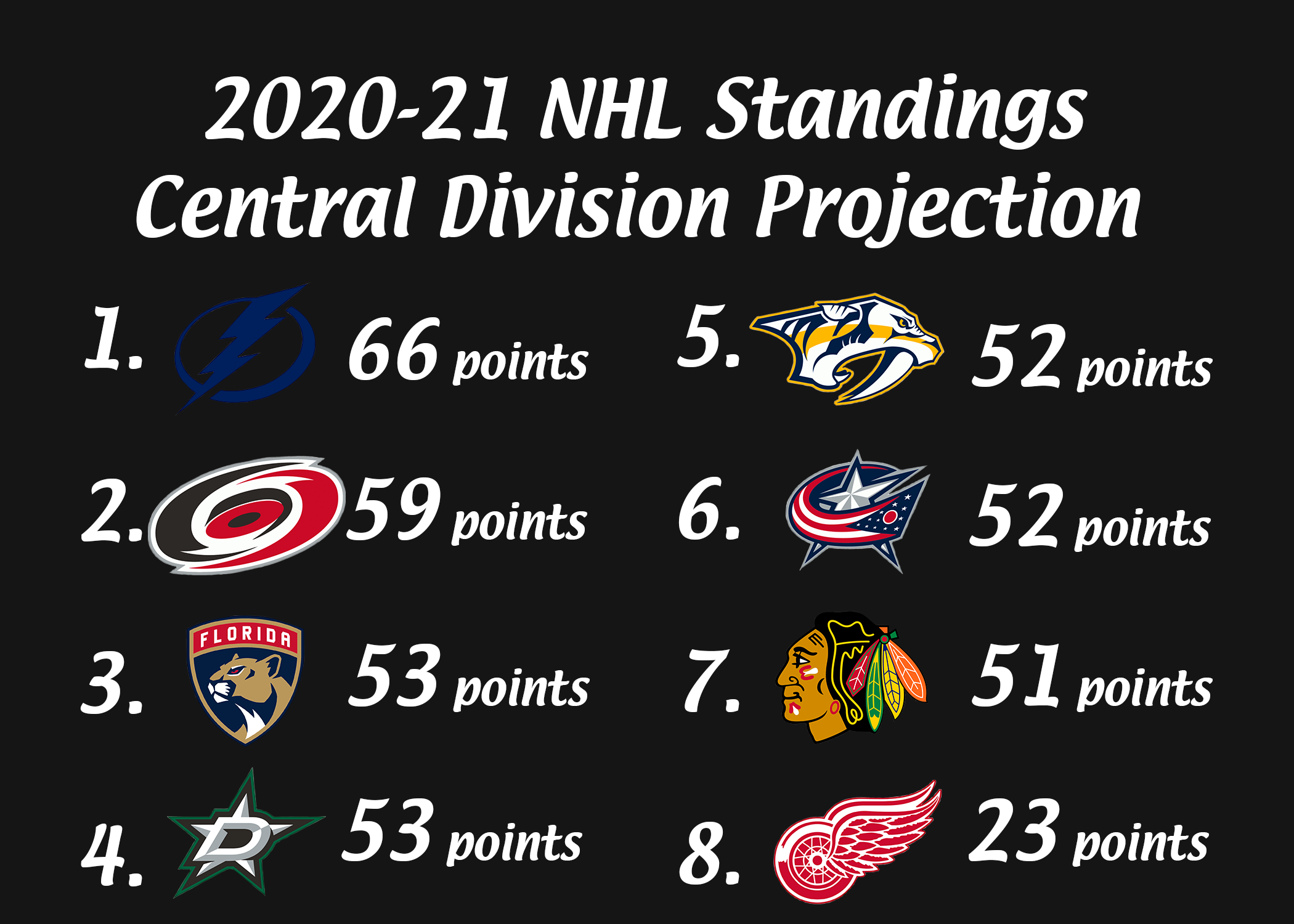 2020-21 NHL Standings
Central Division Projection

1. 66 points

2. 59 points

3. FLORIDA 53 points

4. 53 points

5. 52 points

6. 52 points

7. 51 points

8. 23 points